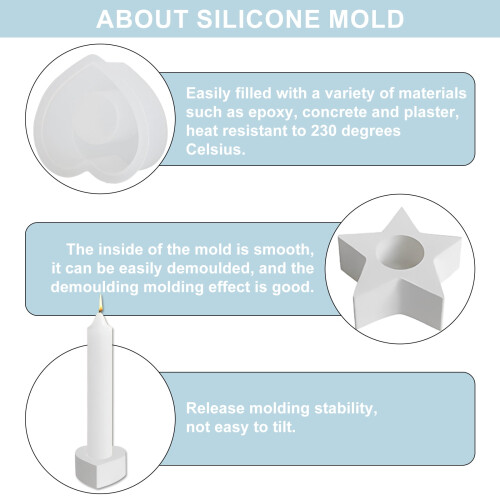 ABOUT SILICONE MOLD

Easily filled with a variety of materials such as epoxy, concrete and plaster, heat resistant to 230 degrees Celsius.

The inside of the mold is smooth, it can be easily demoulded, and the demoulding molding effect is good.

Release molding stability, not easy to tilt.